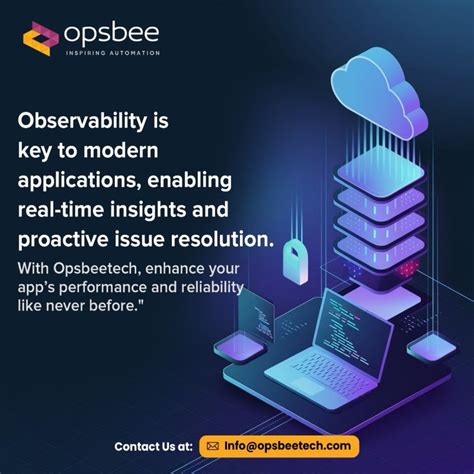 opsbee
INSPIRING AUTOMATION

Observability is key to modern applications, enabling real-time insights and proactive issue resolution.

With Opsbeetech, enhance your app's performance and reliability like never before."

Contact Us at: Info@opsbeetech.com